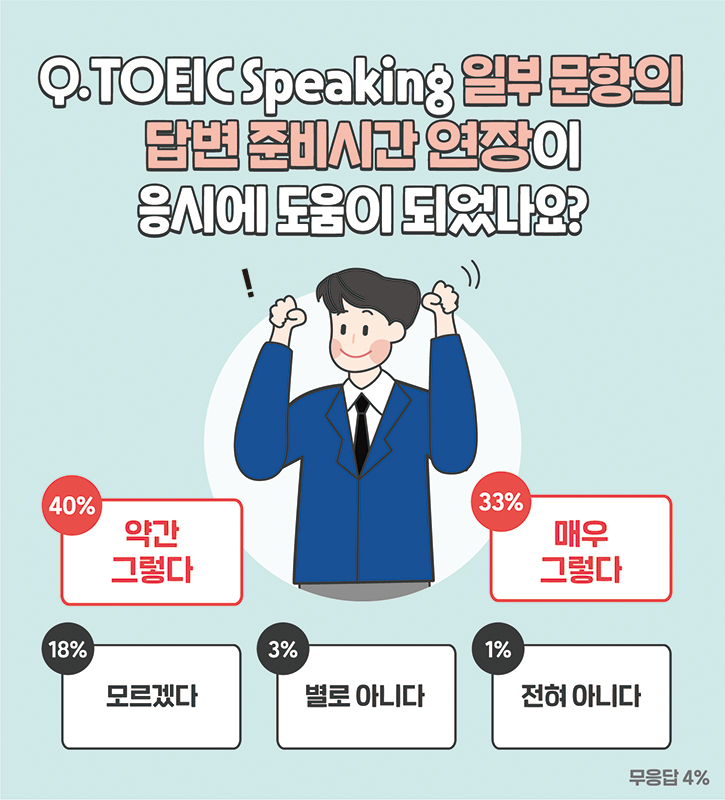 Q. TOEIC Speaking 일부 문항의 답변 준비시간 연장이 응시에 도움이 되었나요?

!

40%
약간 그렇다

33%
매우 그렇다

18%
모르겠다

3%
별로 아니다

1%
전혀 아니다

무응답 4%